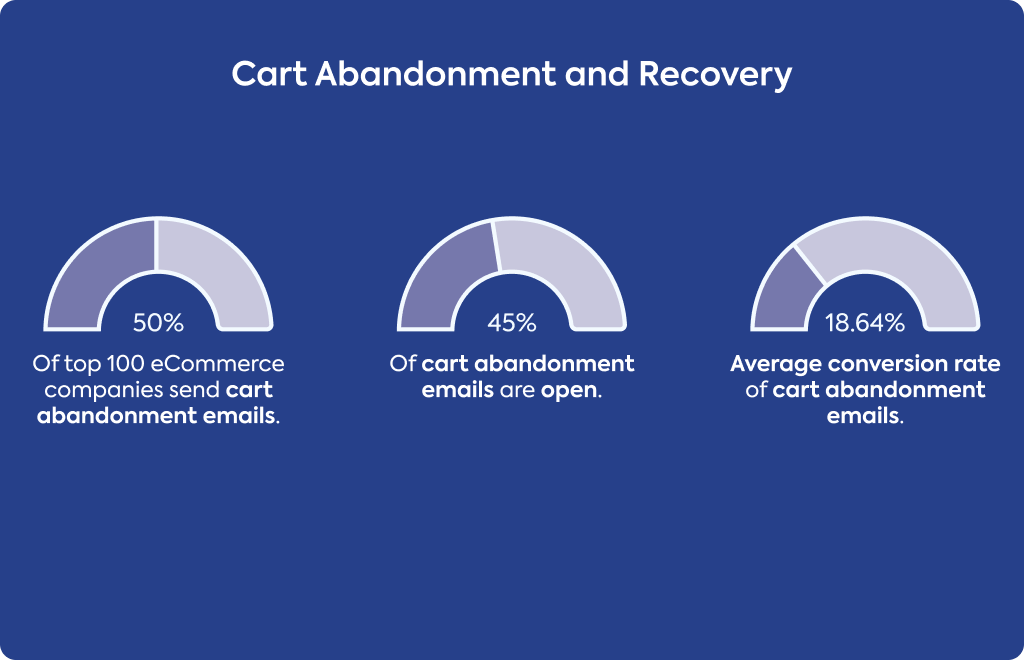 Cart Abandonment and Recovery

50%

Of top 100 eCommerce companies send cart abandonment emails.

45%

Of cart abandonment emails are open.

18.64%

Average conversion rate of cart abandonment emails.